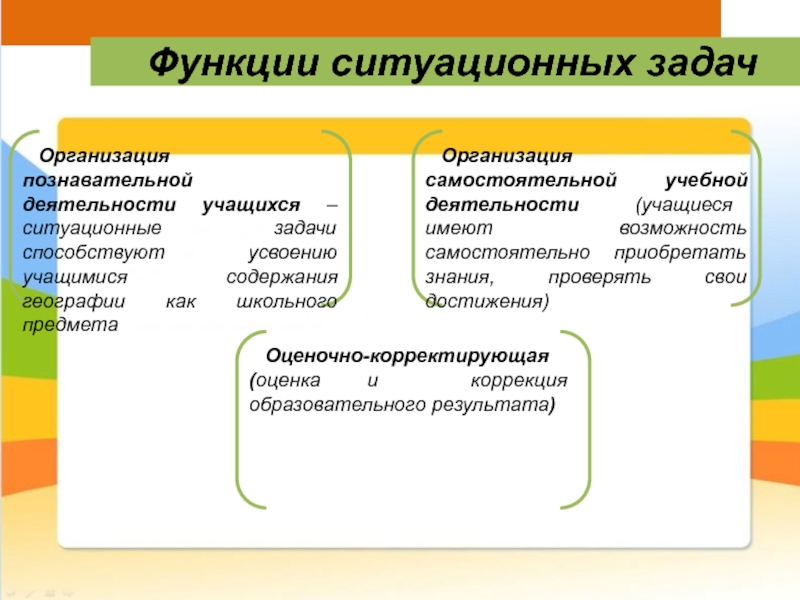 Функции ситуационных задач

Организация познавательной деятельности учащихся – ситуационные задачи способствуют усвоению учащимися содержания географии как школьного предмета

Организация самостоятельной учебной деятельности (учащиеся имеют возможность самостоятельно приобретать знания, проверять свои достижения)

Оценочно-корректирующая (оценка и коррекция образовательного результата)